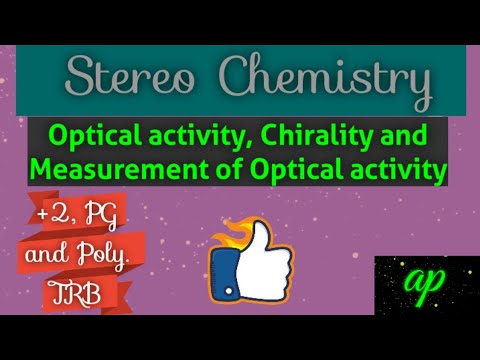 Stereo Chemistry

Optical activity, Chirality and Measurement of Optical activity

+2, PG and Poly. TRB

ap